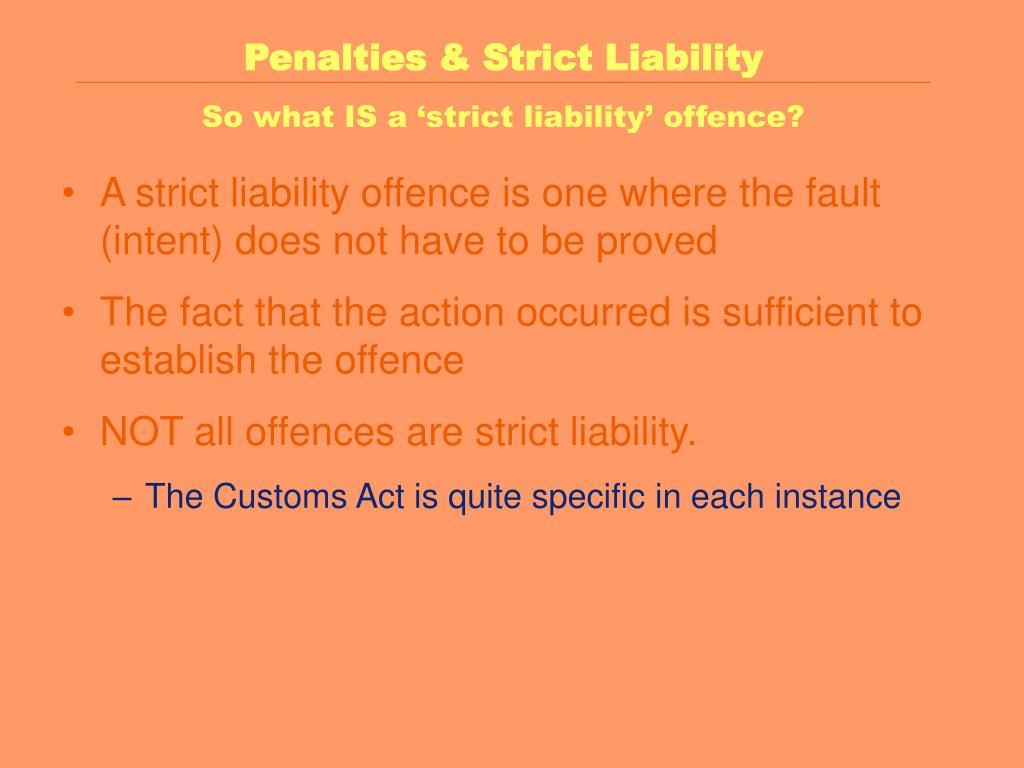 Penalties & Strict Liability

So what IS a ‘strict liability’ offence?

• A strict liability offence is one where the fault (intent) does not have to be proved

• The fact that the action occurred is sufficient to establish the offence

• NOT all offences are strict liability.

– The Customs Act is quite specific in each instance